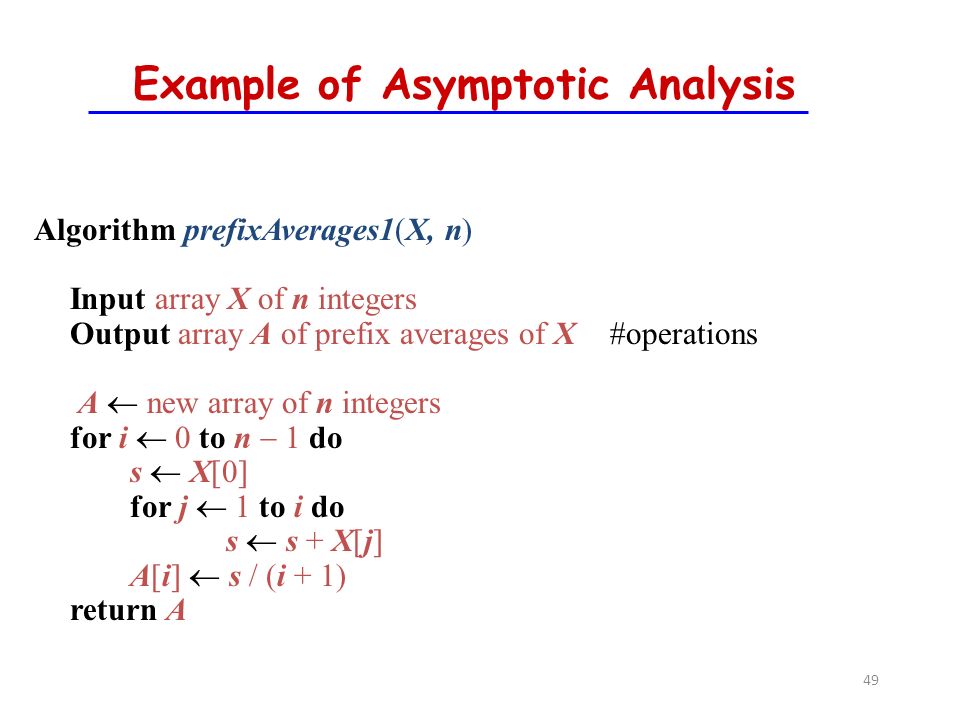 Example of Asymptotic Analysis

Algorithm prefixAverages1(X, n)

Input array X of n integers
Output array A of prefix averages of X #operations

A ← new array of n integers
for i ← 0 to n − 1 do
s ← X[0]
for j ← 1 to i do
s ← s + X[j]
A[i] ← s / (i + 1)
return A

49